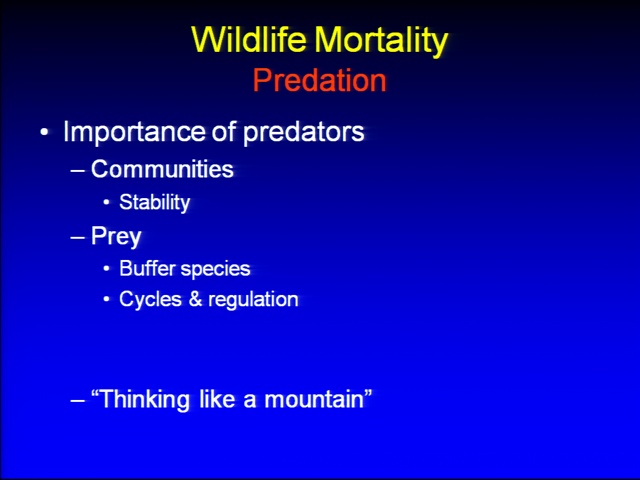 Wildlife Mortality
Predation

• Importance of predators
– Communities
• Stability
– Prey
• Buffer species
• Cycles & regulation

– “Thinking like a mountain”